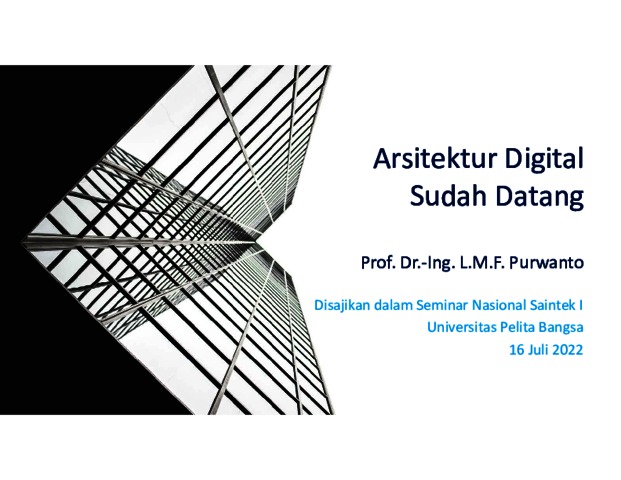 Arsitektur Digital
Sudah Datang

Prof. Dr.-Ing. L.M.F. Purwanto

Disajikan dalam Seminar Nasional Saintek I
Universitas Pelita Bangsa
16 Juli 2022